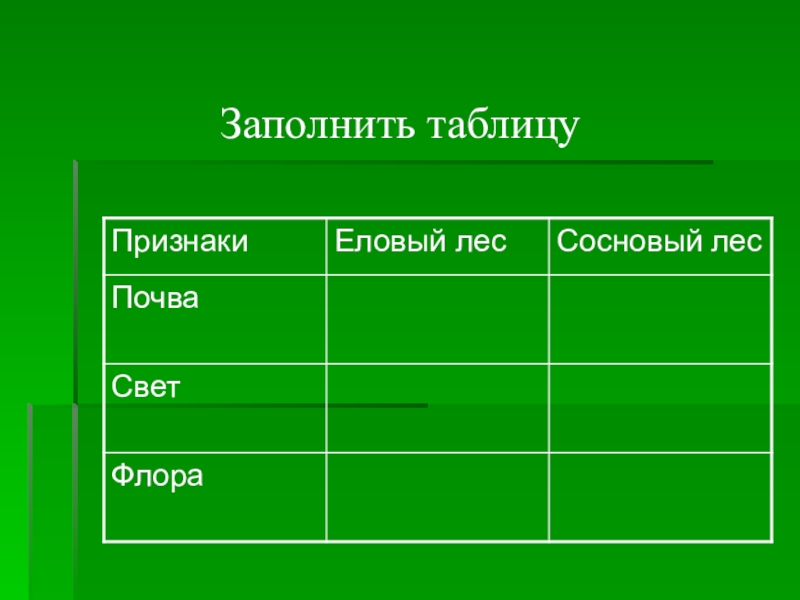 Заполнить таблицу

| Признаки | Еловый лес | Сосновый лес |
|---|---|---|
| Почва | | |
| Свет | | |
| Флора | | |